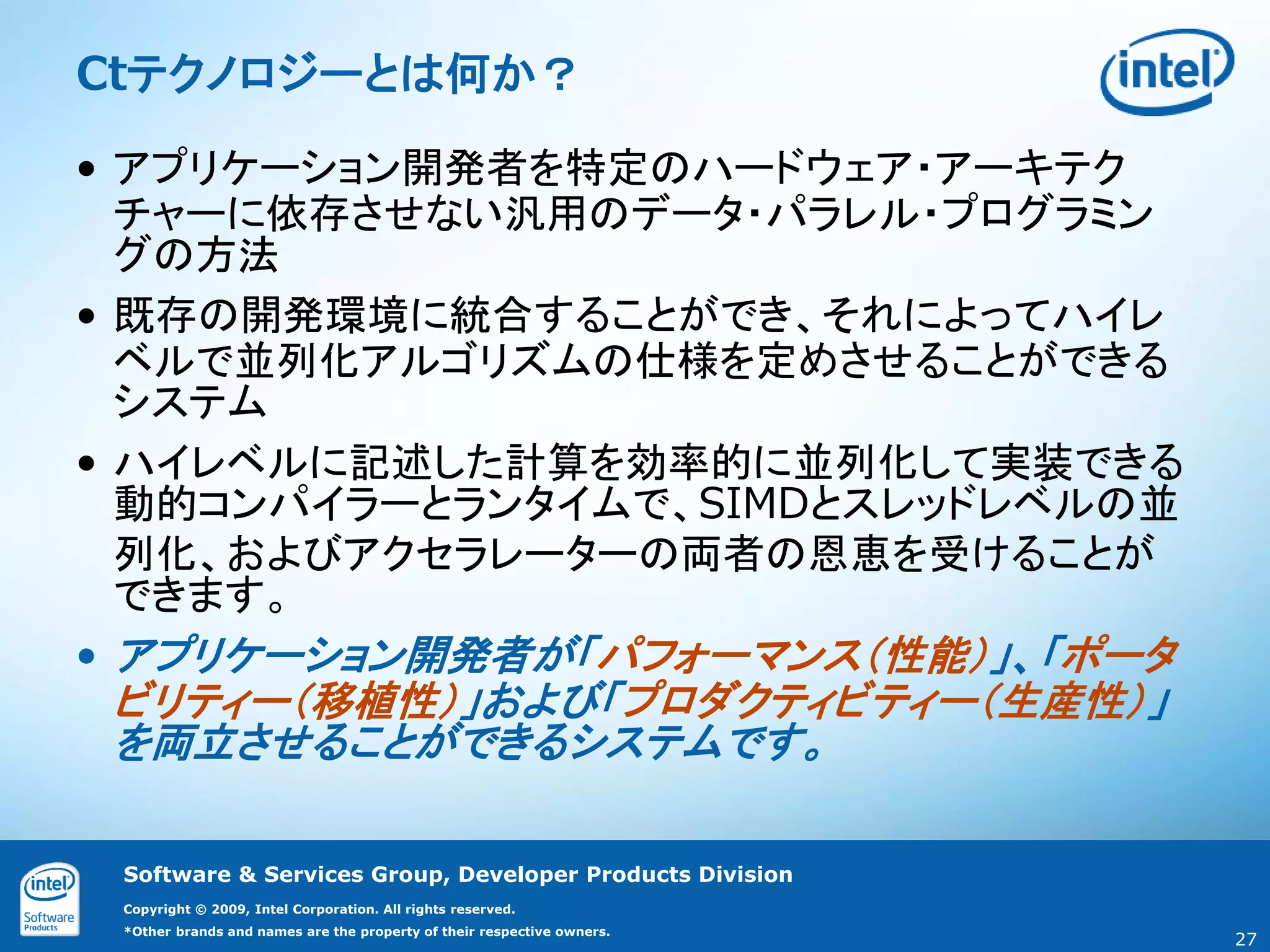 Ctテクノロジーとは何か？

intel

• アプリケーション開発者を特定のハードウェア・アーキテクチャーに依存させない汎用のデータ・パラレル・プログラミングの方法

• 既存の開発環境に統合することができ、それによってハイレベルで並列化アルゴリズムの仕様を定めさせることができるシステム

• ハイレベルに記述した計算を効率的に並列化して実装できる動的コンパイラーとランタイムで、SIMDとスレッドレベルの並列化、およびアクセラレーターの両者の恩恵を受けることができます。

• アプリケーション開発者が「パフォーマンス（性能）」、「ポータビリティー（移植性）」および「プロダクティビティー（生産性）」を両立させることができるシステムです。

intel Software Products

Software & Services Group, Developer Products Division

Copyright © 2009, Intel Corporation. All rights reserved.

*Other brands and names are the property of their respective owners.

27